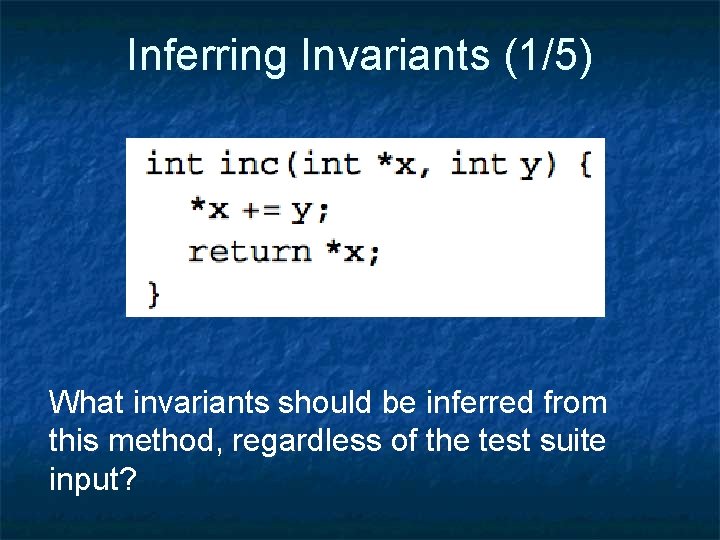 Inferring Invariants (1/5)

int inc(int *x, int y) {
  *x += y;
  return *x;
}

What invariants should be inferred from this method, regardless of the test suite input?